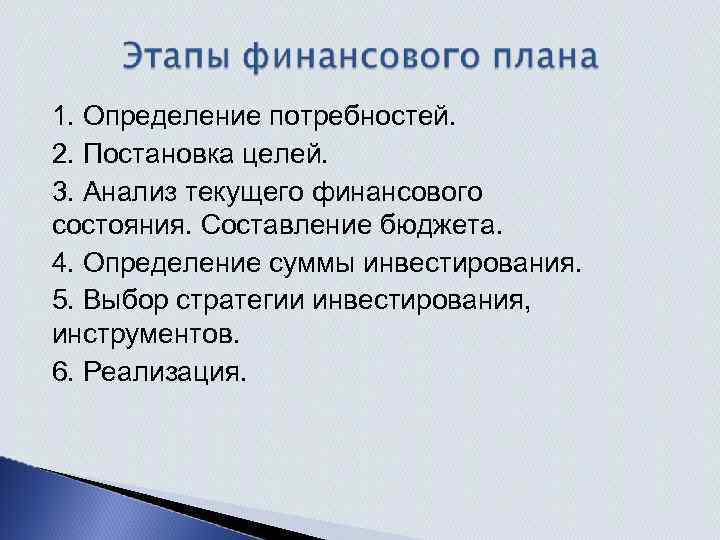 Этапы финансового плана

1. Определение потребностей.

2. Постановка целей.

3. Анализ текущего финансового состояния. Составление бюджета.

4. Определение суммы инвестирования.

5. Выбор стратегии инвестирования, инструментов.

6. Реализация.